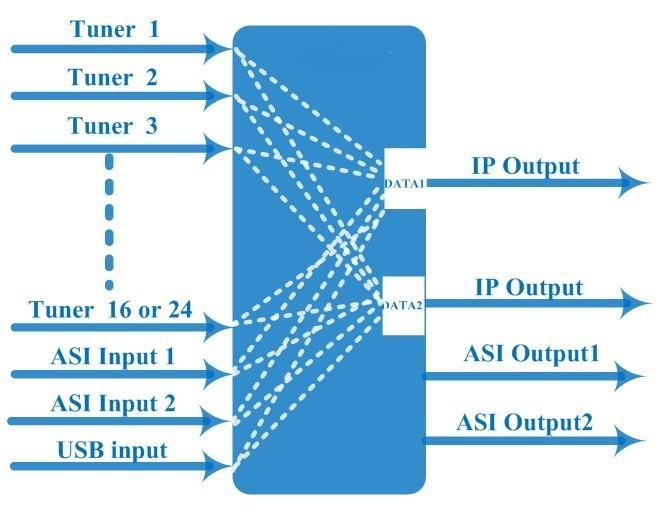 Tuner 1

Tuner 2

Tuner 3

Tuner 16 or 24

ASI Input 1

ASI Input 2

USB input

DATA1

DATA2

IP Output

IP Output

ASI Output1

ASI Output2